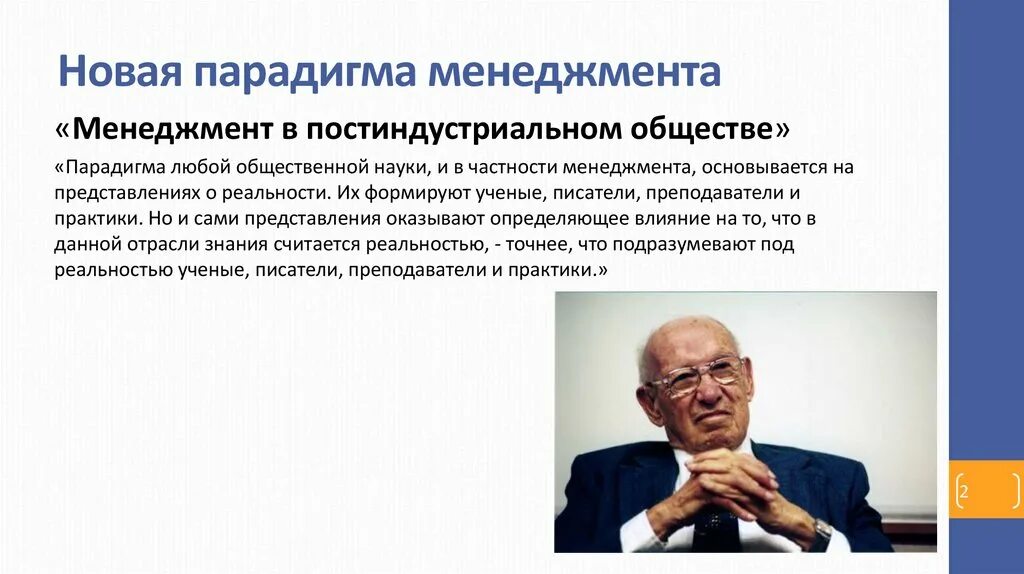 Новая парадигма менеджмента

«Менеджмент в постиндустриальном обществе»

«Парадигма любой общественной науки, и в частности менеджмента, основывается на представлениях о реальности. Их формируют ученые, писатели, преподаватели и практики. Но и сами представления оказывают определяющее влияние на то, что в данной отрасли знания считается реальностью, - точнее, что подразумевают под реальностью ученые, писатели, преподаватели и практики.»

2